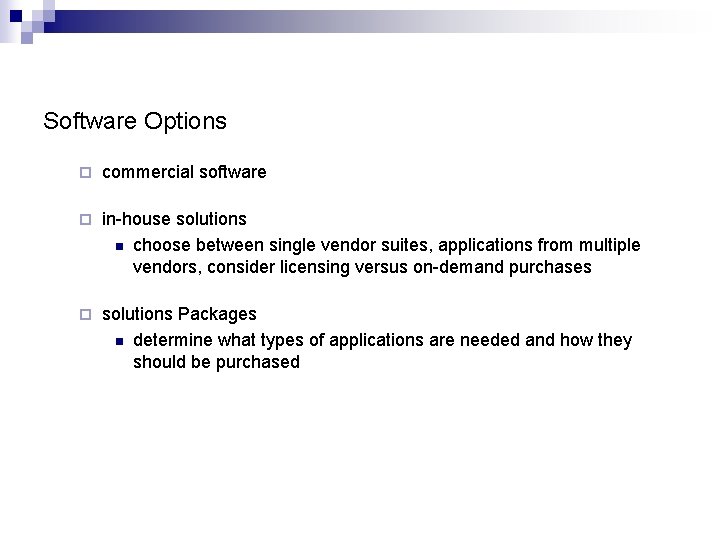 Software Options

commercial software

in-house solutions

choose between single vendor suites, applications from multiple vendors, consider licensing versus on-demand purchases

solutions Packages

determine what types of applications are needed and how they should be purchased